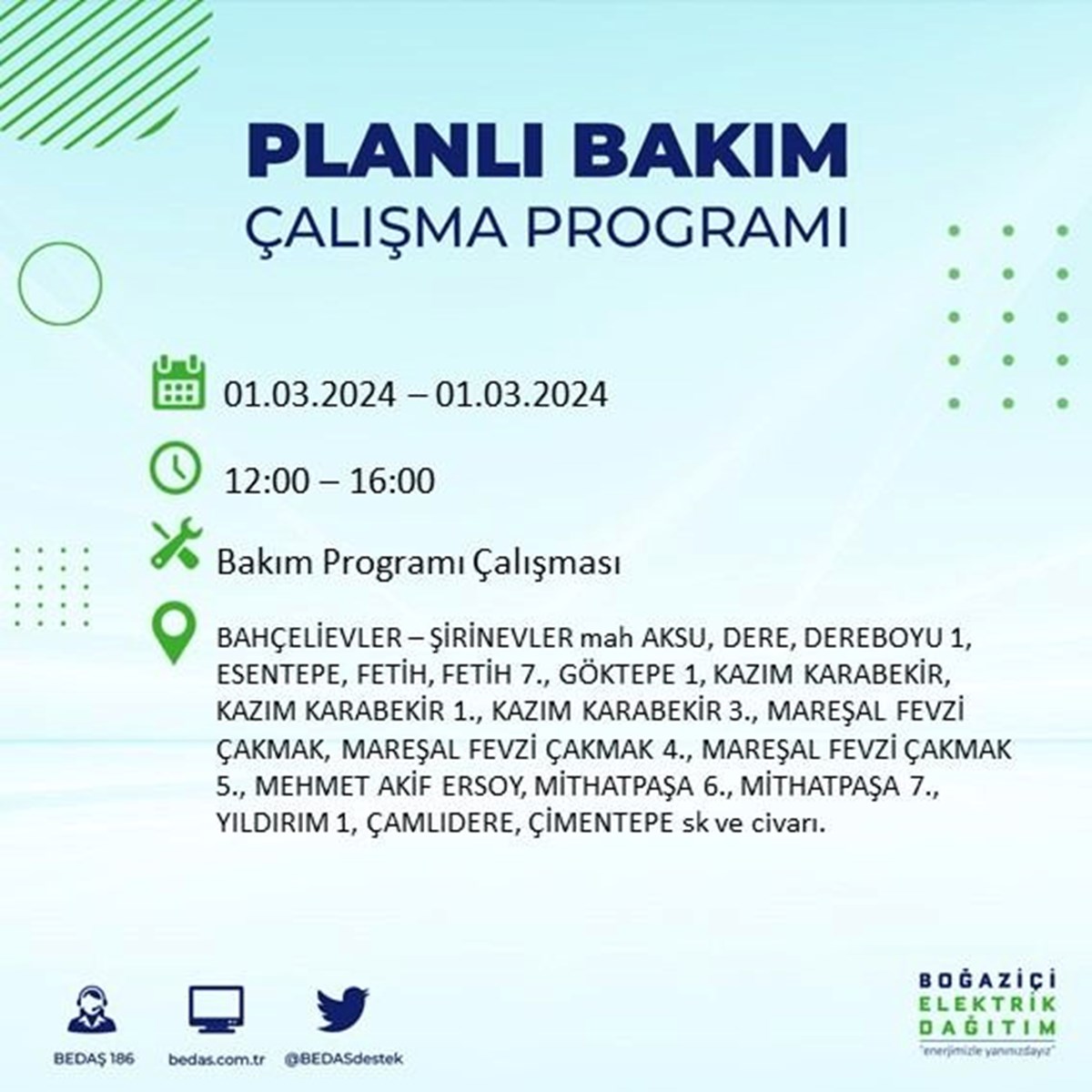 PLANLI BAKIM
ÇALIŞMA PROGRAMI

01.03.2024 – 01.03.2024

12:00 – 16:00

Bakım Programı Çalışması

BAHÇELİEVLER – ŞİRİNEVLER mah AKSU, DERE, DEREBOYU 1, ESENTEPE, FETİH, FETİH 7., GÖKTEPE 1, KAZIM KARABEKİR, KAZIM KARABEKİR 1., KAZIM KARABEKİR 3., MAREŞAL FEVZİ ÇAKMAK, MAREŞAL FEVZİ ÇAKMAK 4., MAREŞAL FEVZİ ÇAKMAK 5., MEHMET AKİF ERSOY, MİTHATPAŞA 6., MİTHATPAŞA 7., YILDIRIM 1, ÇAMLIDERE, ÇİMENTEPE sk ve civarı.

BEDAŞ 186

bedas.com.tr

@BEDASdestek

BOĞAZİÇİ
ELEKTRİK
DAĞITIM
"enerjimizle yanınızdayız"